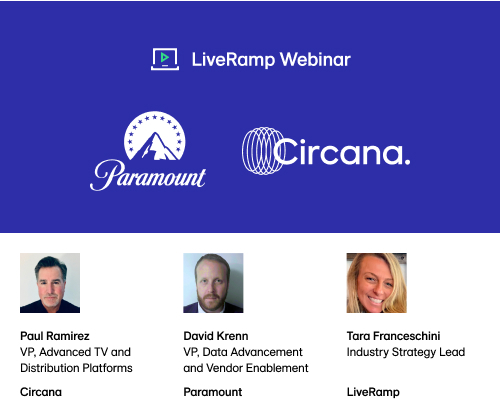 LiveRamp Webinar

Paramount

Circana.

Paul Ramirez
VP, Advanced TV and Distribution Platforms

Circana

David Krenn
VP, Data Advancement and Vendor Enablement

Paramount

Tara Franceschini
Industry Strategy Lead

LiveRamp